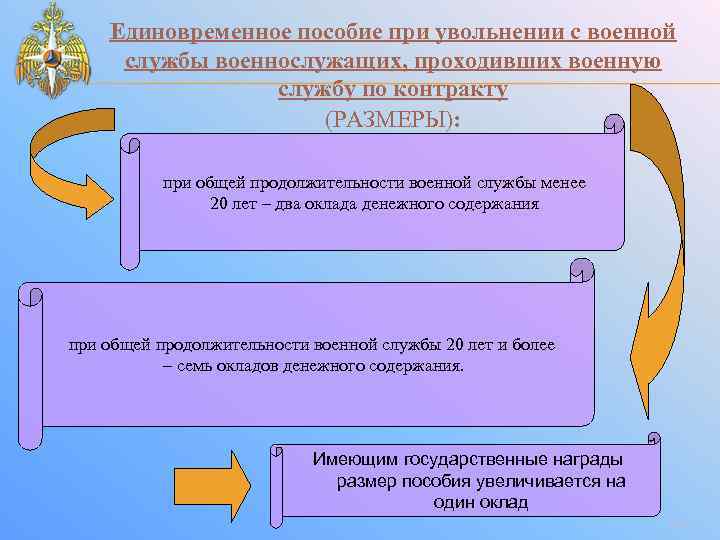 Единовременное пособие при увольнении с военной службы военнослужащих, проходивших военную службу по контракту
(РАЗМЕРЫ):

при общей продолжительности военной службы менее 20 лет – два оклада денежного содержания

при общей продолжительности военной службы 20 лет и более – семь окладов денежного содержания.

Имеющим государственные награды размер пособия увеличивается на один оклад